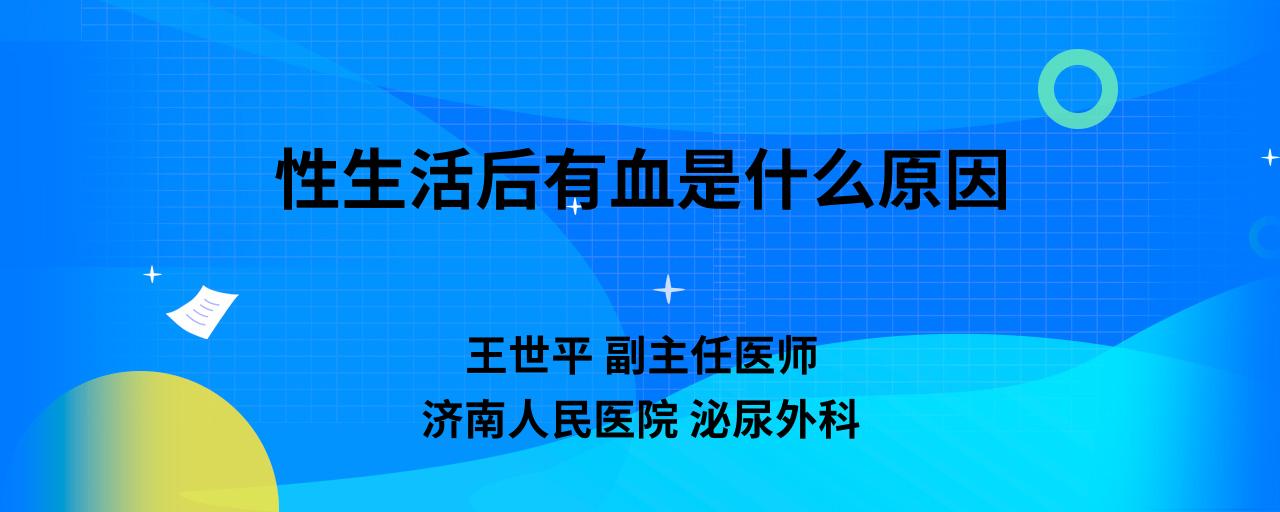 性生活后有血是什么原因

王世平 副主任医师
济南人民医院 泌尿外科